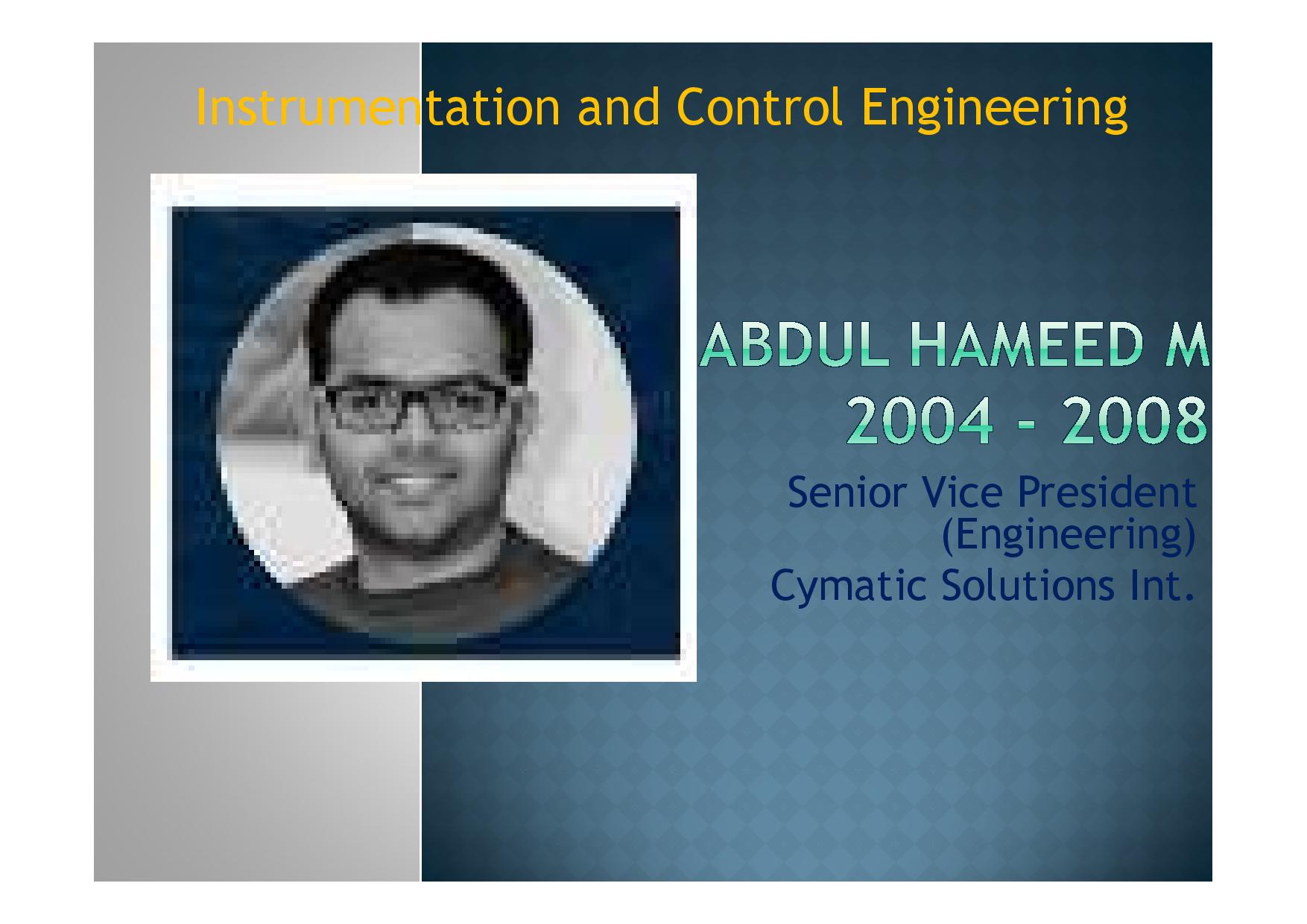 Instrumentation and Control Engineering

ABDUL HAMEED M
2004 - 2008

Senior Vice President (Engineering)
Cymatic Solutions Int.